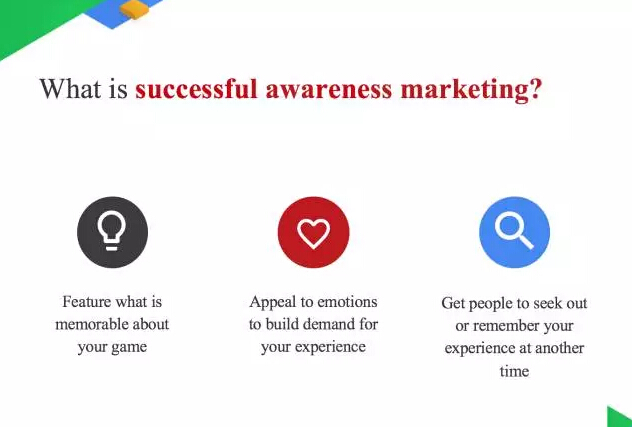 What is successful awareness marketing?

Feature what is memorable about your game

Appeal to emotions to build demand for your experience

Get people to seek out or remember your experience at another time